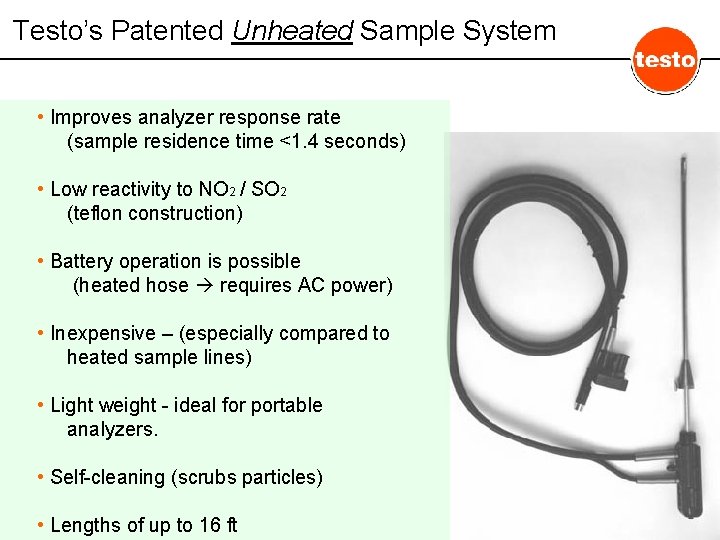 Testo's Patented Unheated Sample System

testo

• Improves analyzer response rate (sample residence time <1.4 seconds)

• Low reactivity to $NO_2$ / $SO_2$ (teflon construction)

• Battery operation is possible (heated hose → requires AC power)

• Inexpensive – (especially compared to heated sample lines)

• Light weight - ideal for portable analyzers.

• Self-cleaning (scrubs particles)

• Lengths of up to 16 ft